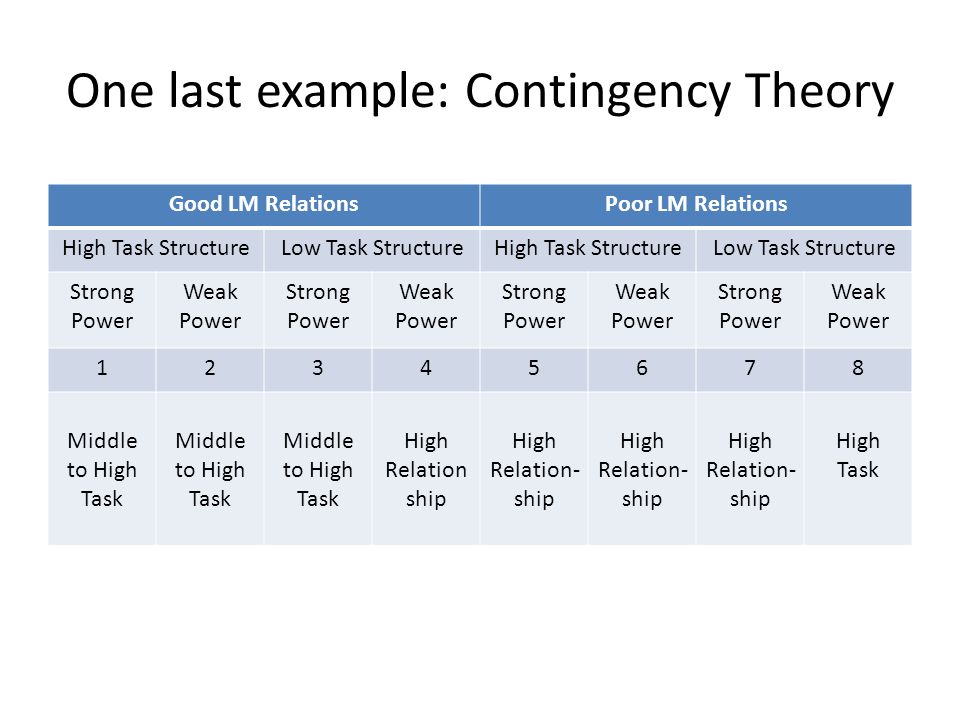 One last example: Contingency Theory

| Good LM Relations | | | | Poor LM Relations | | | |
|---|---|---|---|---|---|---|---|
| High Task Structure | | Low Task Structure | | High Task Structure | | Low Task Structure | |
| Strong Power | Weak Power | Strong Power | Weak Power | Strong Power | Weak Power | Strong Power | Weak Power |
| 1 | 2 | 3 | 4 | 5 | 6 | 7 | 8 |
| Middle to High Task | Middle to High Task | Middle to High Task | High Relation ship | High Relationship | High Relationship | High Relationship | High Task |